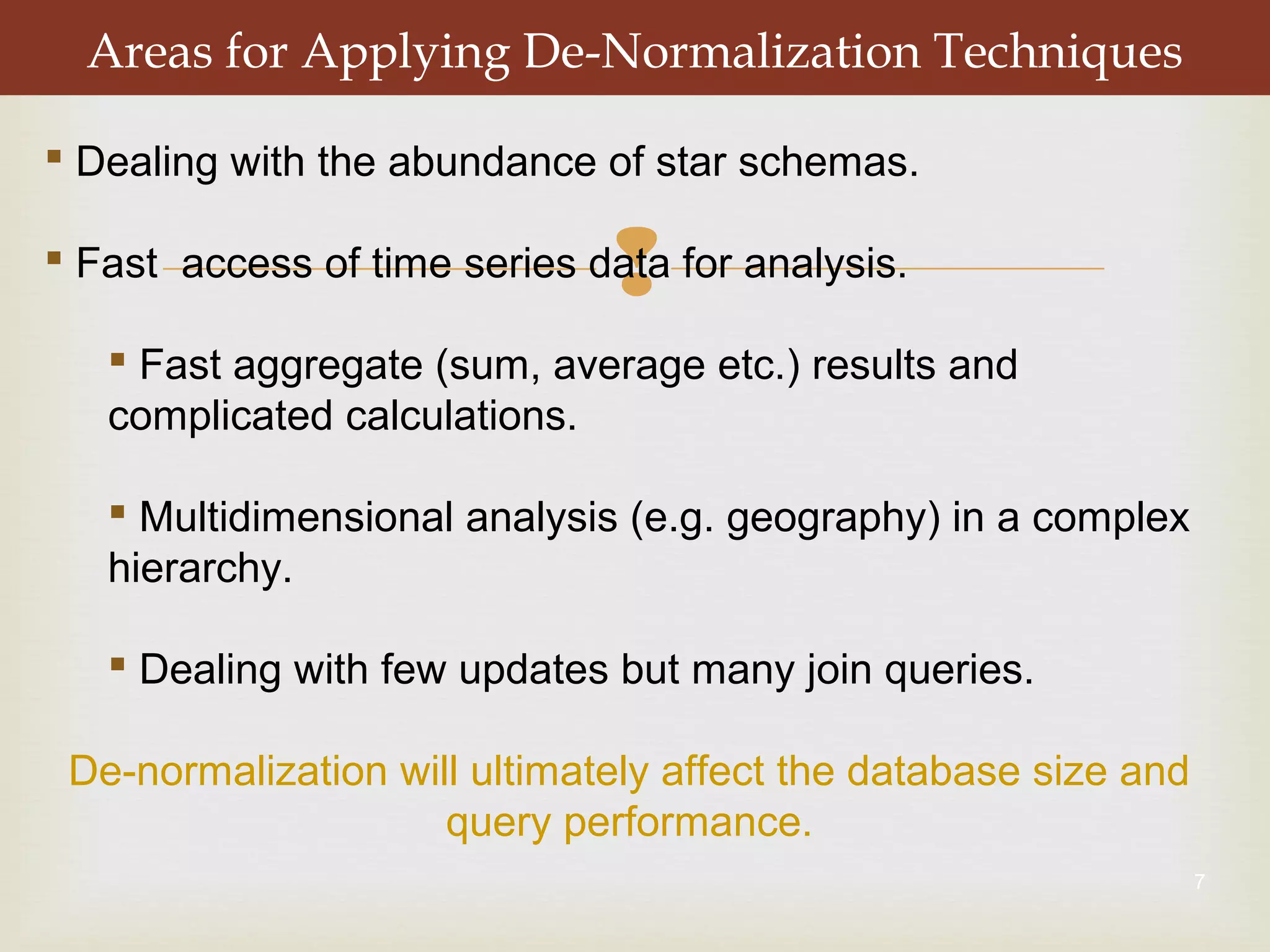 Areas for Applying De-Normalization Techniques

▪ Dealing with the abundance of star schemas.

▪ Fast access of time series data for analysis.

▪ Fast aggregate (sum, average etc.) results and complicated calculations.

▪ Multidimensional analysis (e.g. geography) in a complex hierarchy.

▪ Dealing with few updates but many join queries.

De-normalization will ultimately affect the database size and query performance.

7